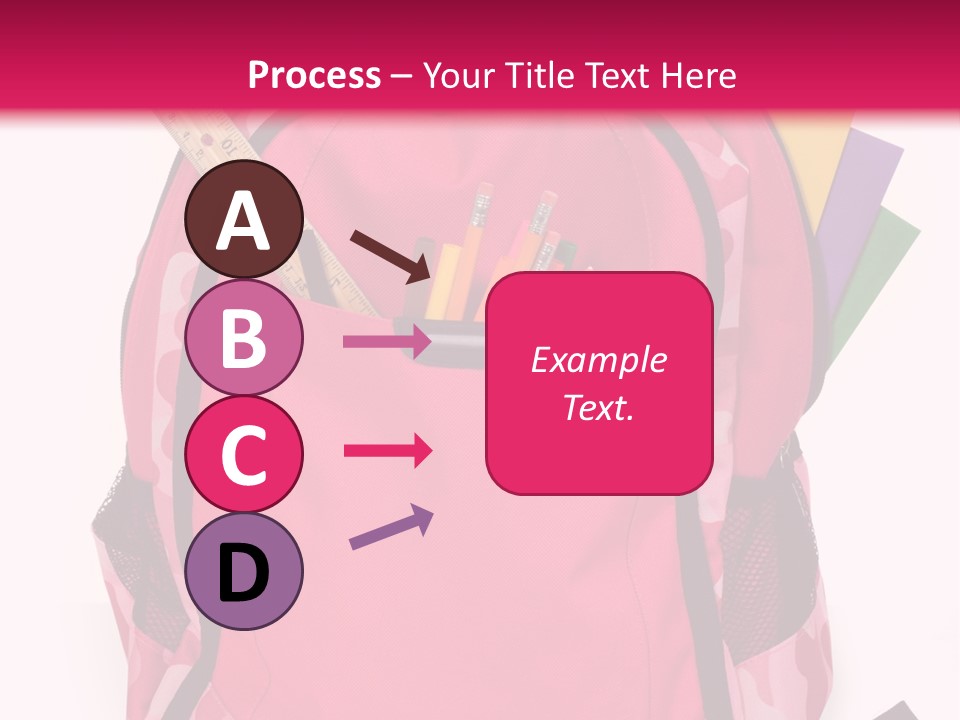 Process – Your Title Text Here

A

B

C

D

Example Text.